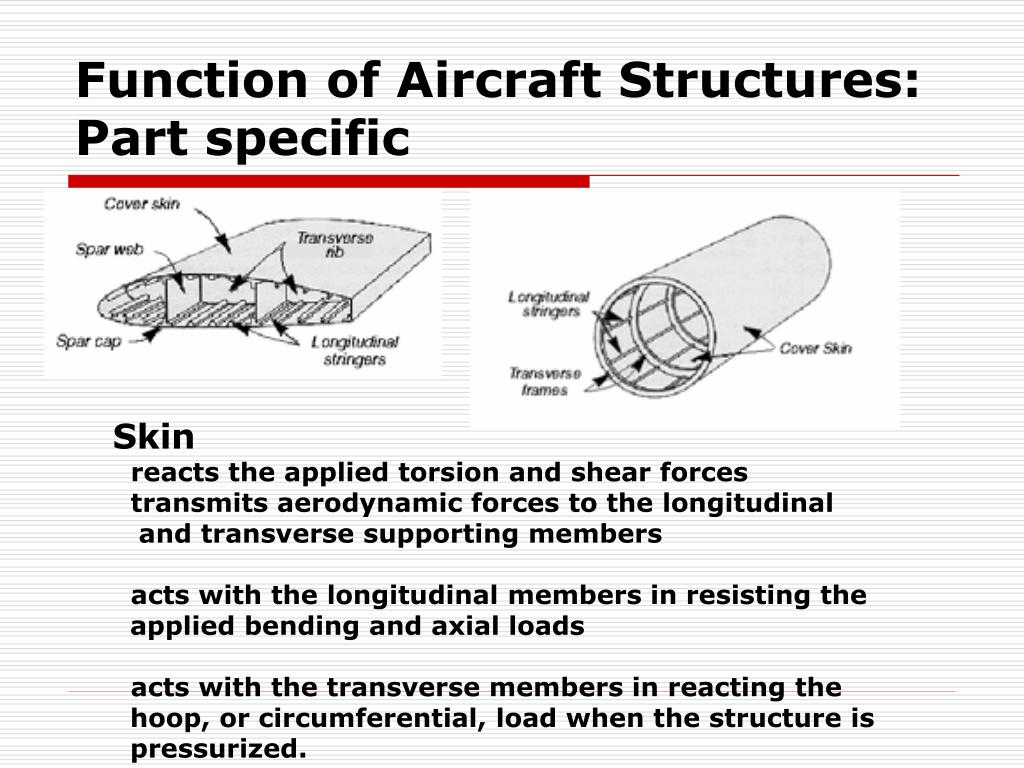 Function of Aircraft Structures: Part specific

Cover skin
Spar web
Transverse rib
Spar cap
Longitudinal stringers

Longitudinal stringers
Transverse frames
Cover Skin

Skin
reacts the applied torsion and shear forces
transmits aerodynamic forces to the longitudinal and transverse supporting members

acts with the longitudinal members in resisting the applied bending and axial loads

acts with the transverse members in reacting the hoop, or circumferential, load when the structure is pressurized.